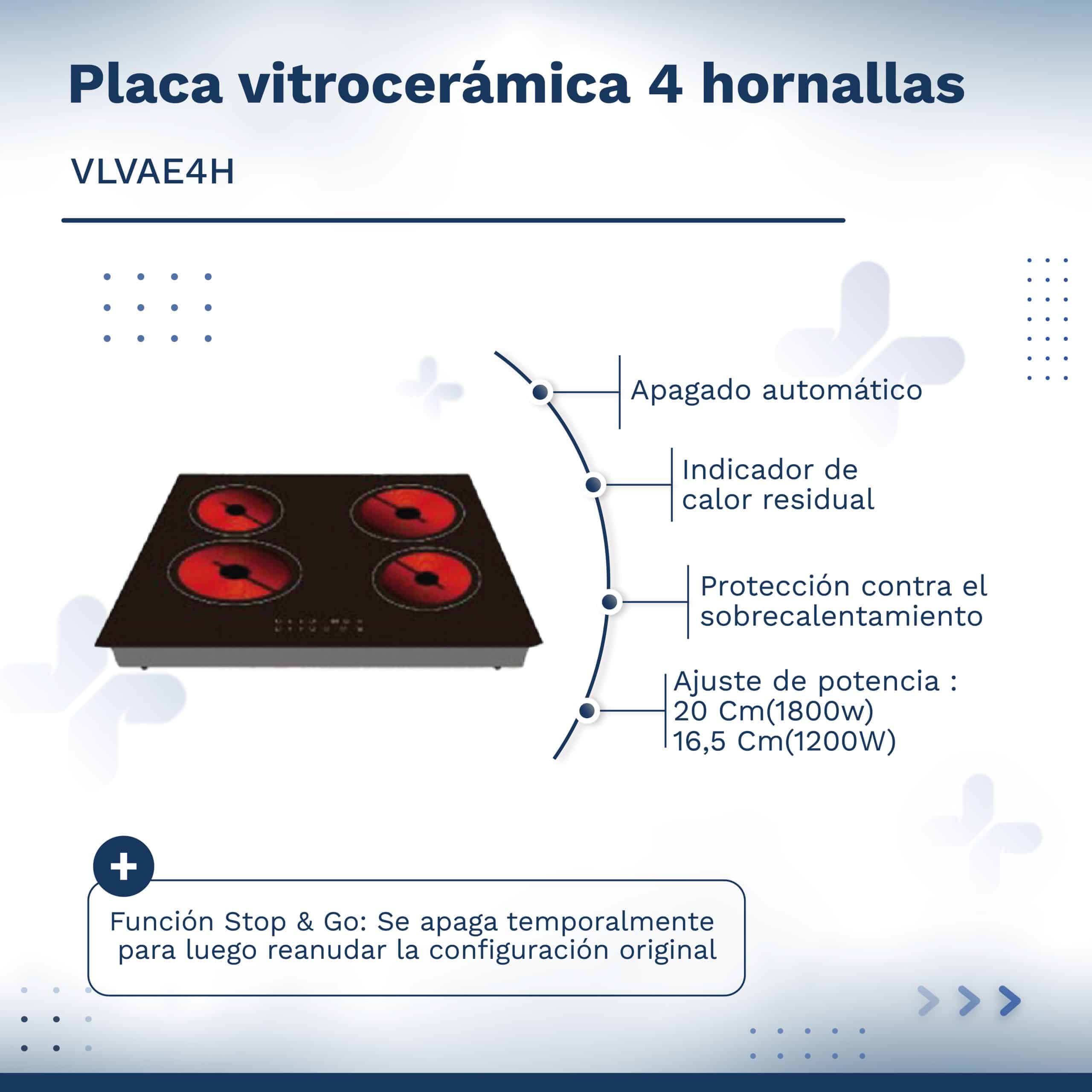 Placa vitrocerámica 4 hornallas

VLVAE4H

Apagado automático

Indicador de
calor residual

Protección contra el
sobrecalentamiento

Ajuste de potencia :
20 Cm(1800w)
16,5 Cm(1200W)

Función Stop & Go: Se apaga temporalmente para luego reanudar la configuración original